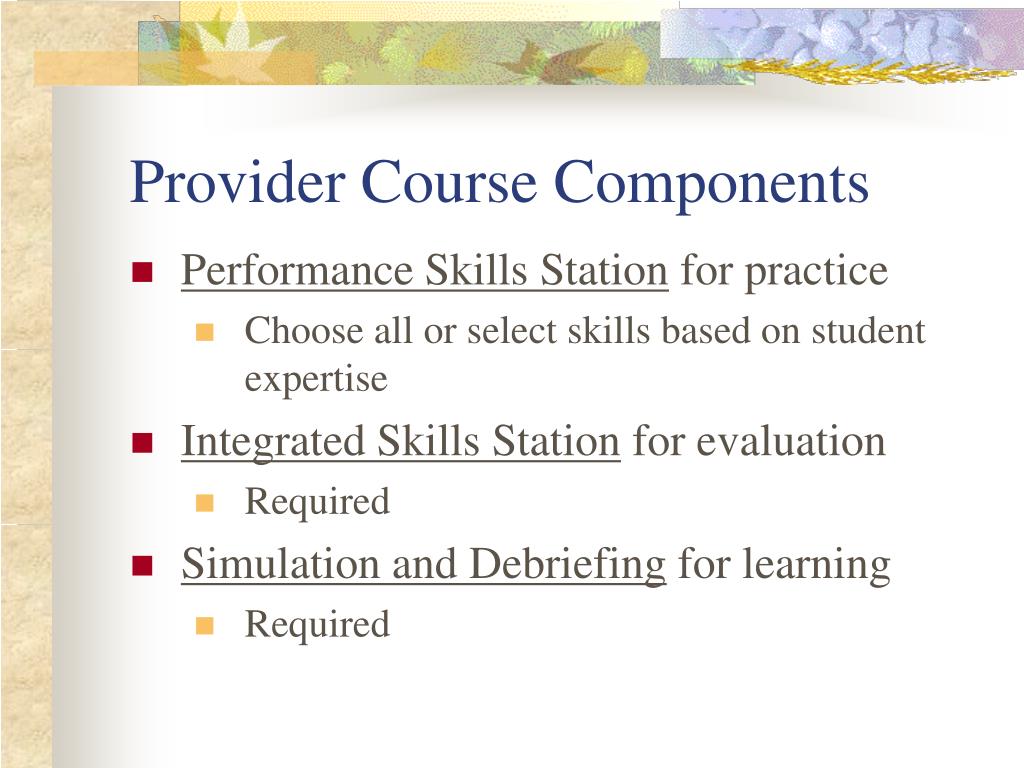 Provider Course Components

- Performance Skills Station for practice
  - Choose all or select skills based on student expertise
- Integrated Skills Station for evaluation
  - Required
- Simulation and Debriefing for learning
  - Required